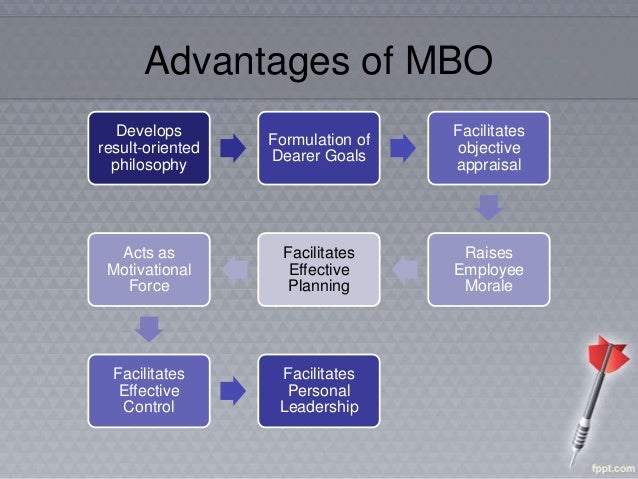 Advantages of MBO

Develops result-oriented philosophy

Formulation of Dearer Goals

Facilitates objective appraisal

Raises Employee Morale

Facilitates Effective Planning

Acts as Motivational Force

Facilitates Effective Control

Facilitates Personal Leadership

fppt.com